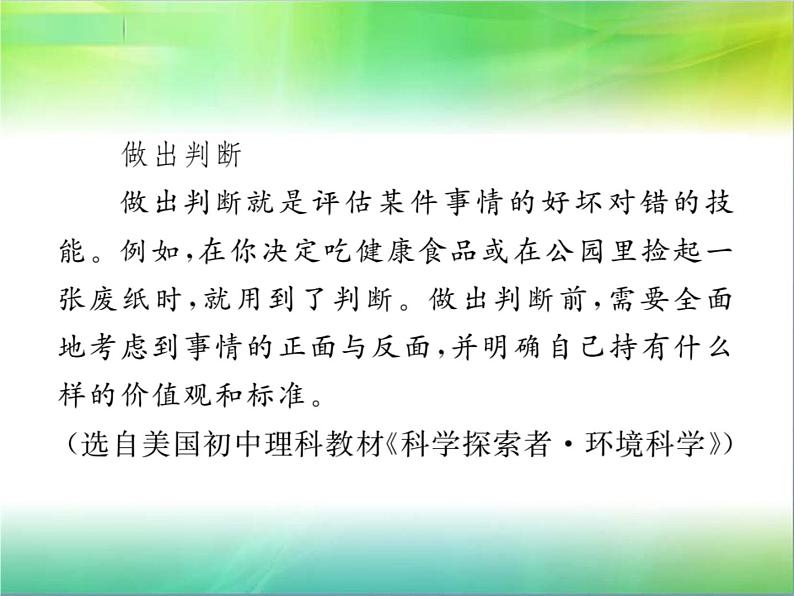 做出判断

做出判断就是评估某件事情的好坏对错的技能。例如,在你决定吃健康食品或在公园里捡起一张废纸时,就用到了判断。做出判断前,需要全面地考虑到事情的正面与反面,并明确自己持有什么样的价值观和标准。

(选自美国初中理科教材《科学探索者·环境科学》)